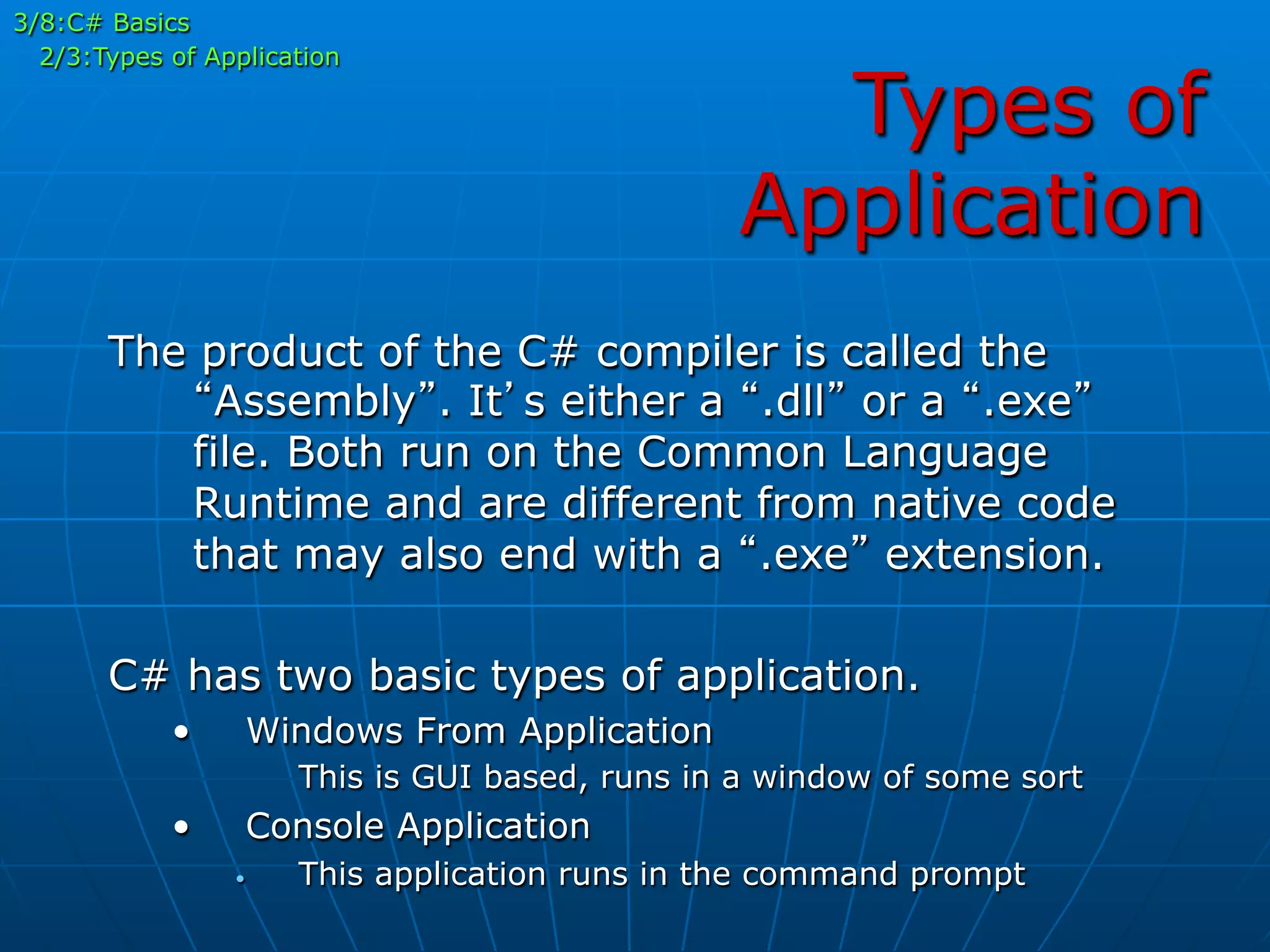 3/8:C# Basics
2/3:Types of Application

Types of Application

The product of the C# compiler is called the “Assembly”. It’s either a “.dll” or a “.exe” file. Both run on the Common Language Runtime and are different from native code that may also end with a “.exe” extension.

C# has two basic types of application.

• Windows From Application
This is GUI based, runs in a window of some sort
• Console Application
• This application runs in the command prompt